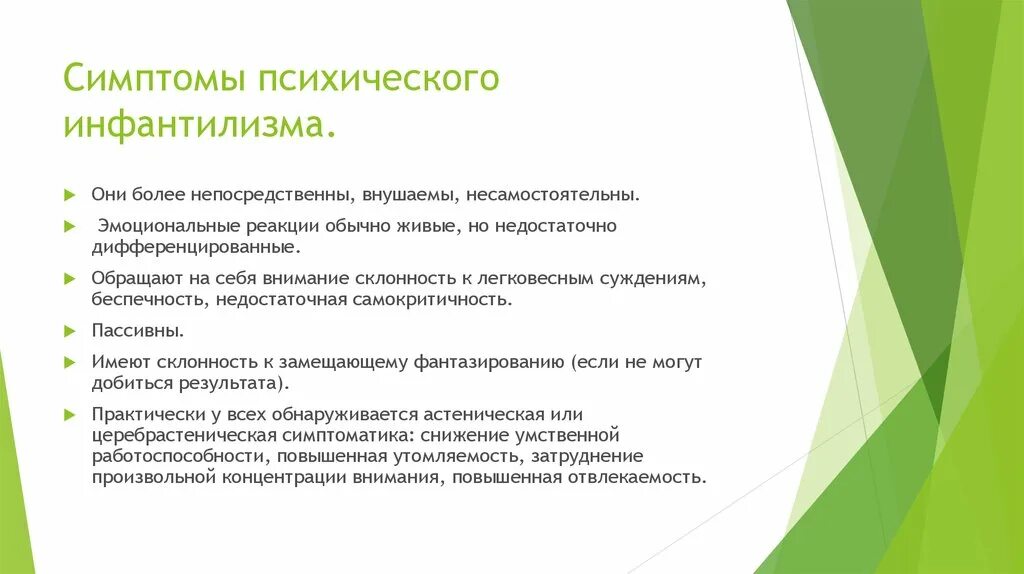 Симптомы психического инфантилизма.

Они более непосредственны, внушаемы, несамостоятельны.

Эмоциональные реакции обычно живые, но недостаточно дифференцированные.

Обращают на себя внимание склонность к легковесным суждениям, беспечность, недостаточная самокритичность.

Пассивны.

Имеют склонность к замещающему фантазированию (если не могут добиться результата).

Практически у всех обнаруживается астеническая или церебрастеническая симптоматика: снижение умственной работоспособности, повышенная утомляемость, затруднение произвольной концентрации внимания, повышенная отвлекаемость.